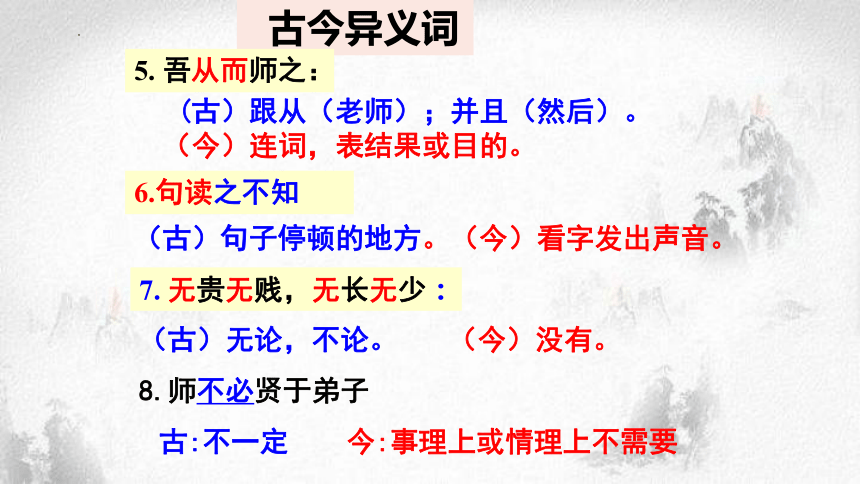 古今异义词

5. 吾从而师之：

（古）跟从（老师）；并且（然后）。

（今）连词，表结果或目的。

6.句读之不知

（古）句子停顿的地方。（今）看字发出声音。

7. 无贵无贱，无长无少：

（古）无论，不论。 （今）没有。

8. 师不必贤于弟子

古:不一定 今:事理上或情理上不需要